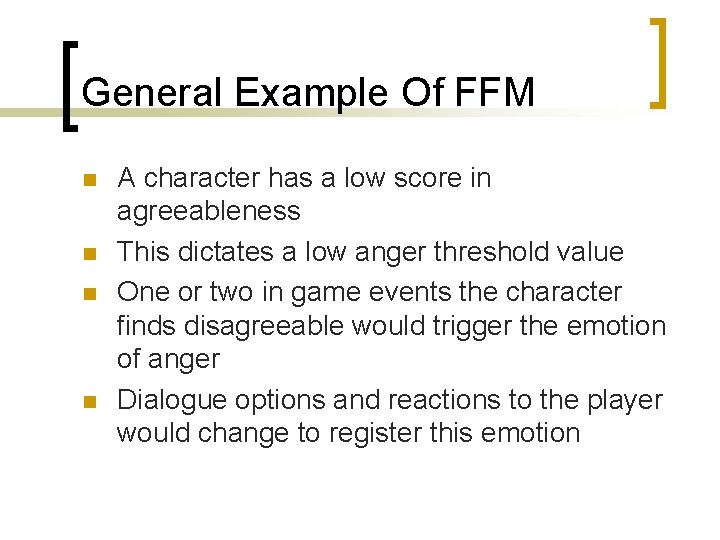 General Example Of FFM

- A character has a low score in agreeableness
- This dictates a low anger threshold value
- One or two in game events the character finds disagreeable would trigger the emotion of anger
- Dialogue options and reactions to the player would change to register this emotion